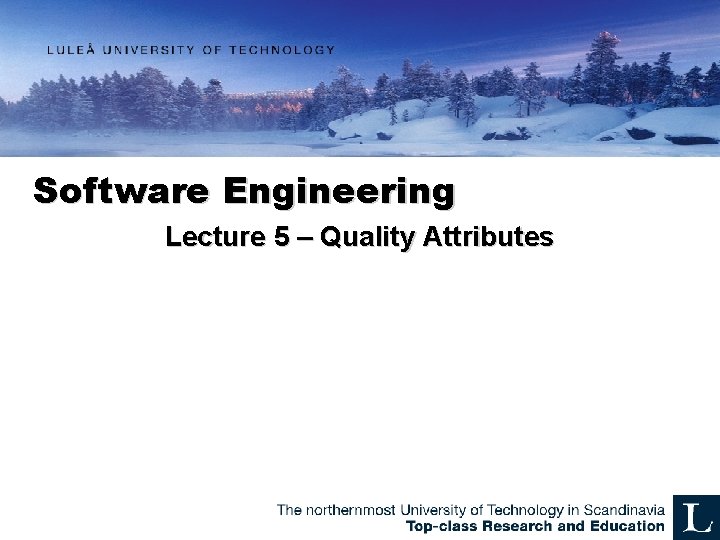 LULEÅ UNIVERSITY OF TECHNOLOGY

Software Engineering

Lecture 5 – Quality Attributes

The northernmost University of Technology in Scandinavia
Top-class Research and Education

L